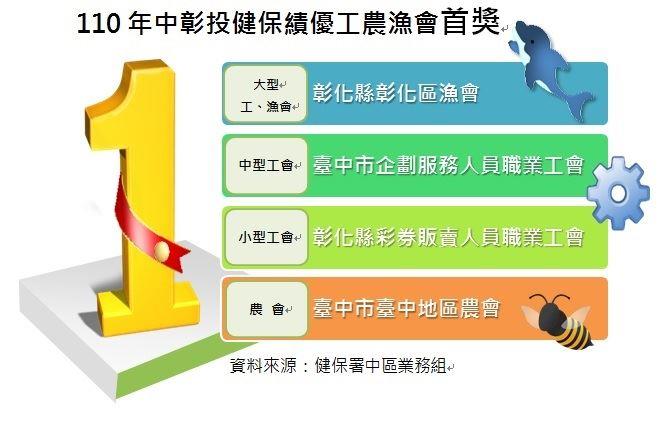 110 年中彰投健保績優工農漁會首獎

1

大型
工、漁會

彰化縣彰化區漁會

中型工會

臺中市企劃服務人員職業工會

小型工會

彰化縣彩券販賣人員職業工會

農 會

臺中市臺中地區農會

資料來源：健保署中區業務組